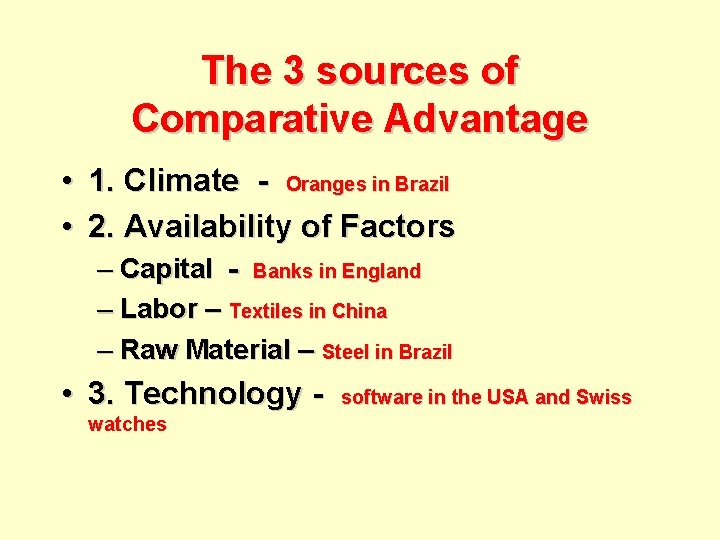 The 3 sources of Comparative Advantage

• 1. Climate - Oranges in Brazil
• 2. Availability of Factors
– Capital - Banks in England
– Labor – Textiles in China
– Raw Material – Steel in Brazil
• 3. Technology - software in the USA and Swiss watches